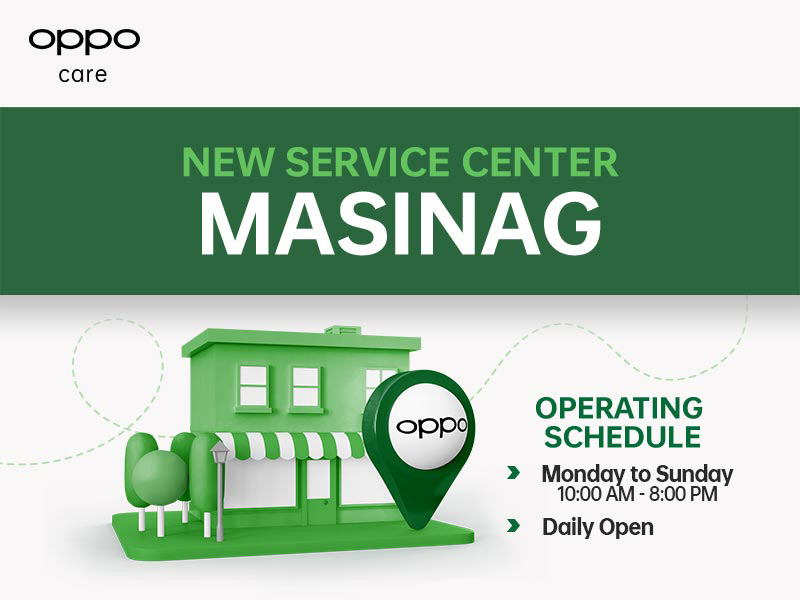 oppo
care

NEW SERVICE CENTER
MASINAG

oppo

OPERATING SCHEDULE

Monday to Sunday
10:00 AM - 8:00 PM

Daily Open